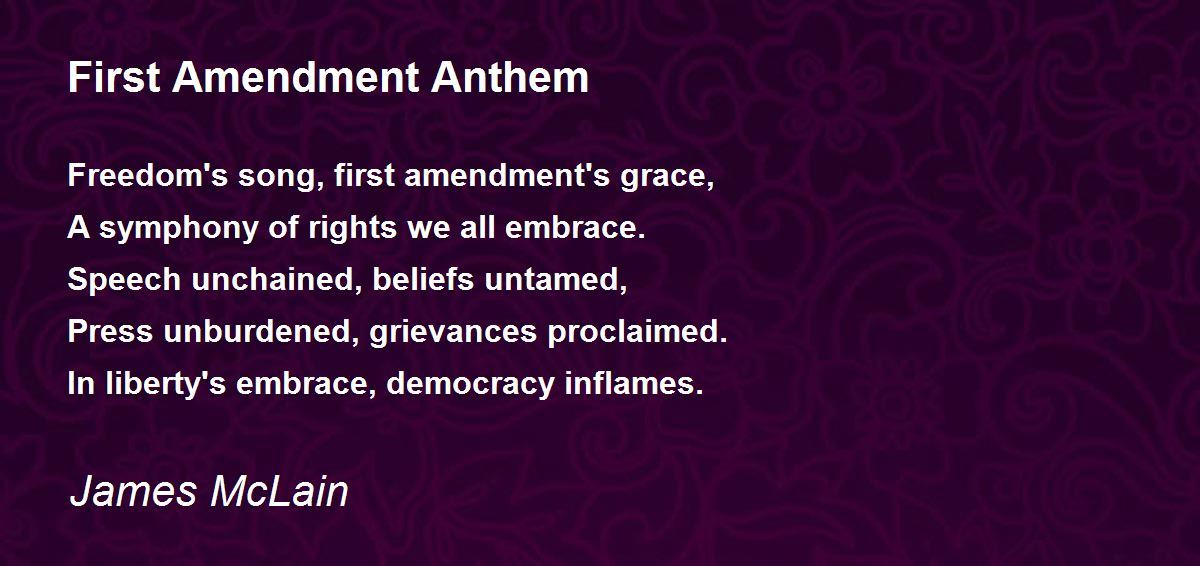 First Amendment Anthem

Freedom's song, first amendment's grace,
A symphony of rights we all embrace.
Speech unchained, beliefs untamed,
Press unburdened, grievances proclaimed.
In liberty's embrace, democracy inflames.

James McLain